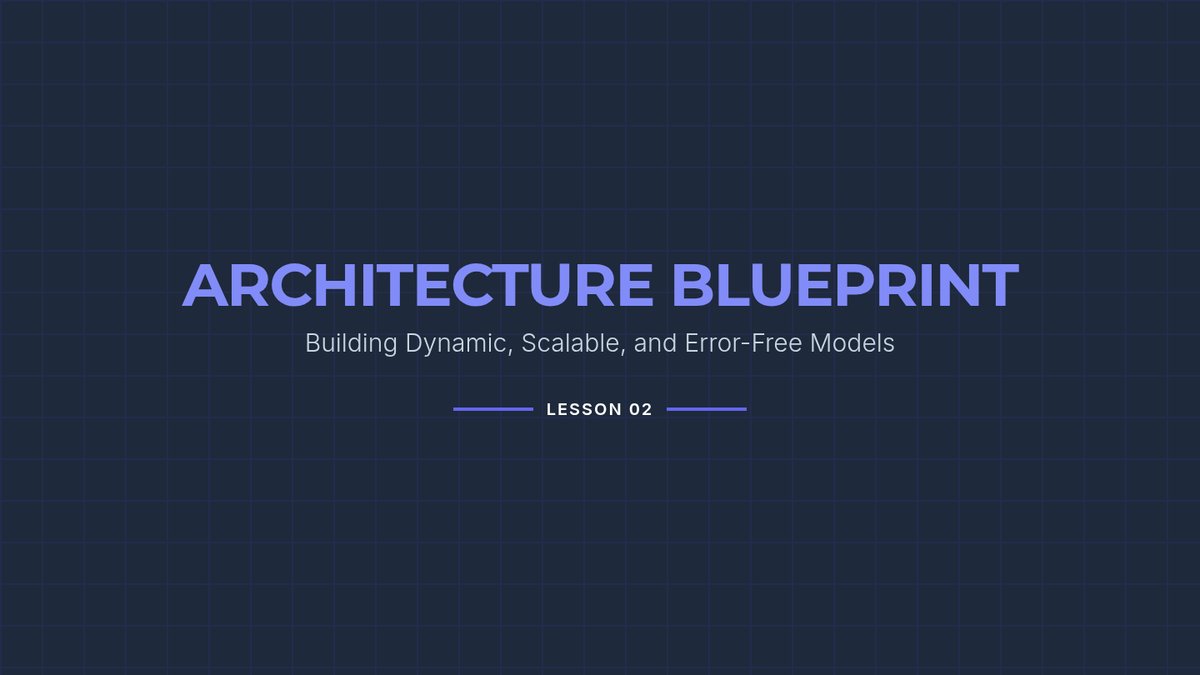 ARCHITECTURE BLUEPRINT

Building Dynamic, Scalable, and Error-Free Models

LESSON 02